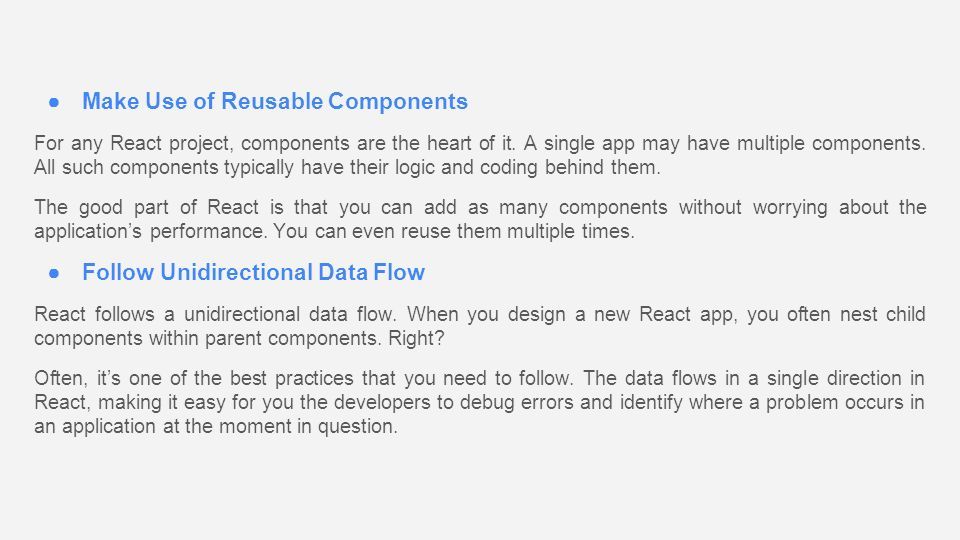 ● Make Use of Reusable Components

For any React project, components are the heart of it. A single app may have multiple components. All such components typically have their logic and coding behind them.

The good part of React is that you can add as many components without worrying about the application’s performance. You can even reuse them multiple times.

● Follow Unidirectional Data Flow

React follows a unidirectional data flow. When you design a new React app, you often nest child components within parent components. Right?

Often, it’s one of the best practices that you need to follow. The data flows in a single direction in React, making it easy for you the developers to debug errors and identify where a problem occurs in an application at the moment in question.